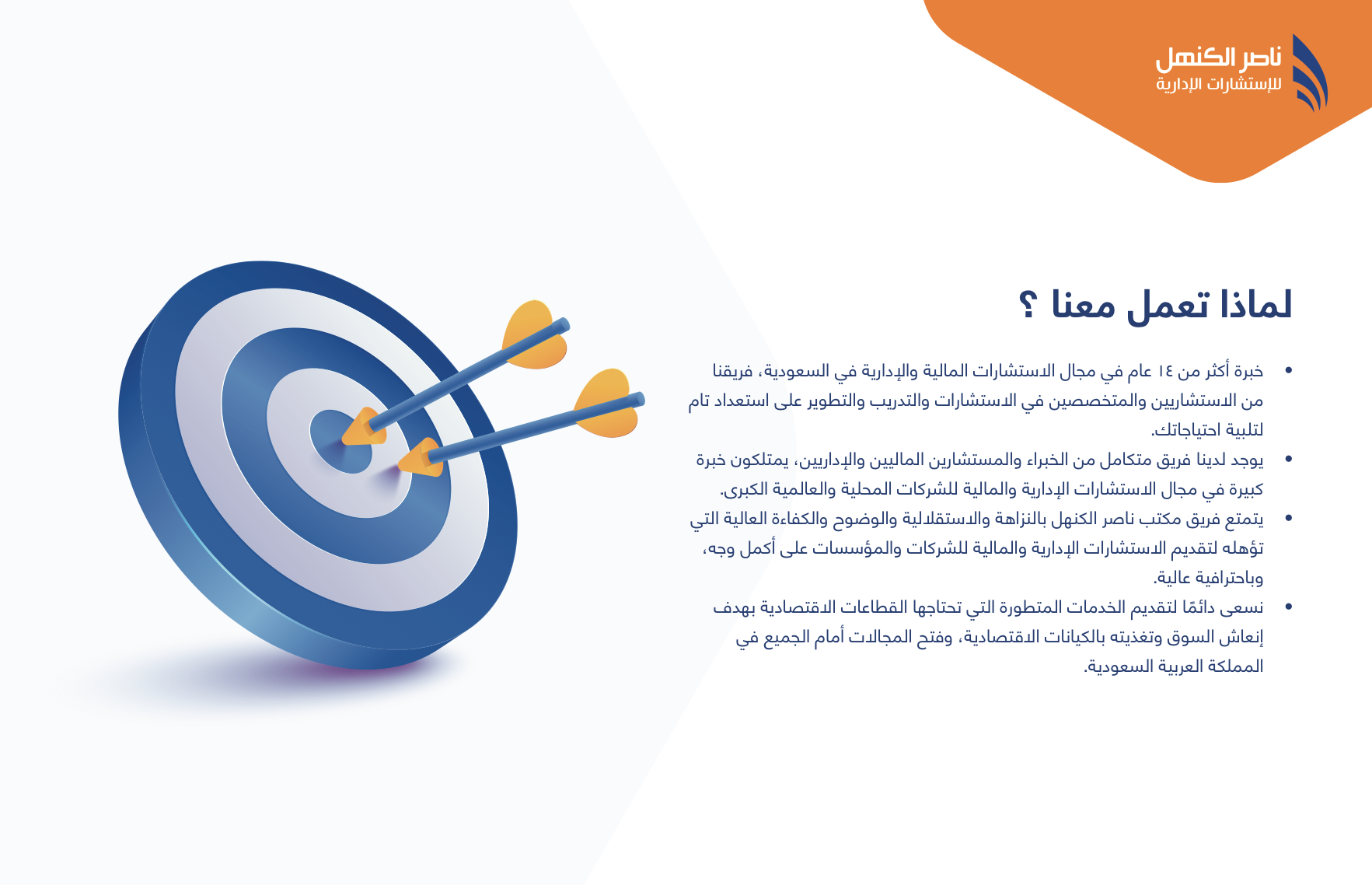 ناصر الكنهل
للإستشارات الإدارية

لماذا تعمل معنا ؟

• خبرة أكثر من ١٤ عام في مجال الاستشارات المالية والإدارية في السعودية، فريقنا من الاستشاريين والمتخصصين في الاستشارات والتدريب والتطوير على استعداد تام لتلبية احتياجاتك.
• يوجد لدينا فريق متكامل من الخبراء والمستشارين الماليين والإداريين، يمتلكون خبرة كبيرة في مجال الاستشارات الإدارية والمالية للشركات المحلية والعالمية الكبرى.
• يتمتع فريق مكتب ناصر الكنهل بالنزاهة والاستقلالية والوضوح والكفاءة العالية التي تؤهله لتقديم الاستشارات الإدارية والمالية للشركات والمؤسسات على أكمل وجه، وباحترافية عالية.
• نسعى دائمًا لتقديم الخدمات المتطورة التي تحتاجها القطاعات الاقتصادية بهدف إنعاش السوق وتغذيته بالكيانات الاقتصادية، وفتح المجالات أمام الجميع في المملكة العربية السعودية.